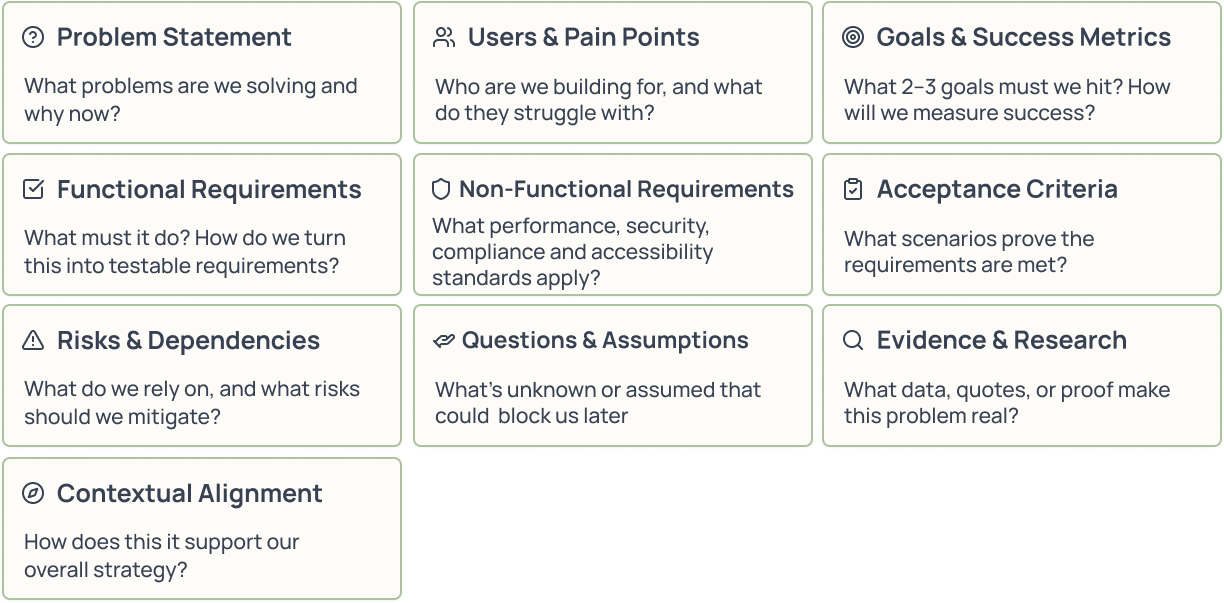 Problem Statement

What problems are we solving and why now?

Users & Pain Points

Who are we building for, and what do they struggle with?

Goals & Success Metrics

What 2–3 goals must we hit? How will we measure success?

Functional Requirements

What must it do? How do we turn this into testable requirements?

Non-Functional Requirements

What performance, security, compliance and accessibility standards apply?

Acceptance Criteria

What scenarios prove the requirements are met?

Risks & Dependencies

What do we rely on, and what risks should we mitigate?

Questions & Assumptions

What's unknown or assumed that could block us later

Evidence & Research

What data, quotes, or proof make this problem real?

Contextual Alignment

How does this it support our overall strategy?